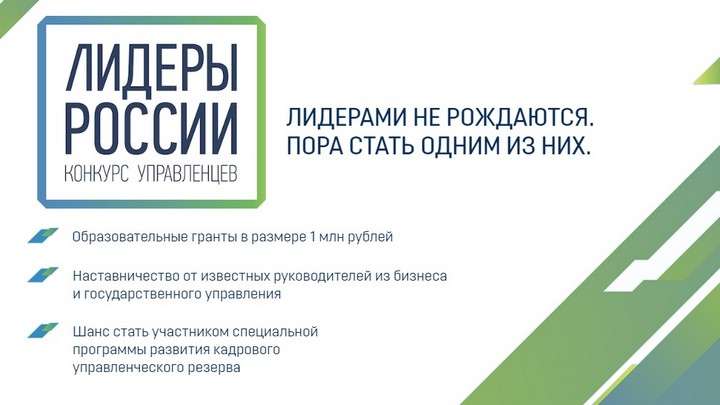 ЛИДЕРЫ
РОССИИ
КОНКУРС УПРАВЛЕНЦЕВ

ЛИДЕРАМИ НЕ РОЖДАЮТСЯ.
ПОРА СТАТЬ ОДНИМ ИЗ НИХ.

Образовательные гранты в размере 1 млн рублей

Наставничество от известных руководителей из бизнеса и государственного управления

Шанс стать участником специальной программы развития кадрового управленческого резерва